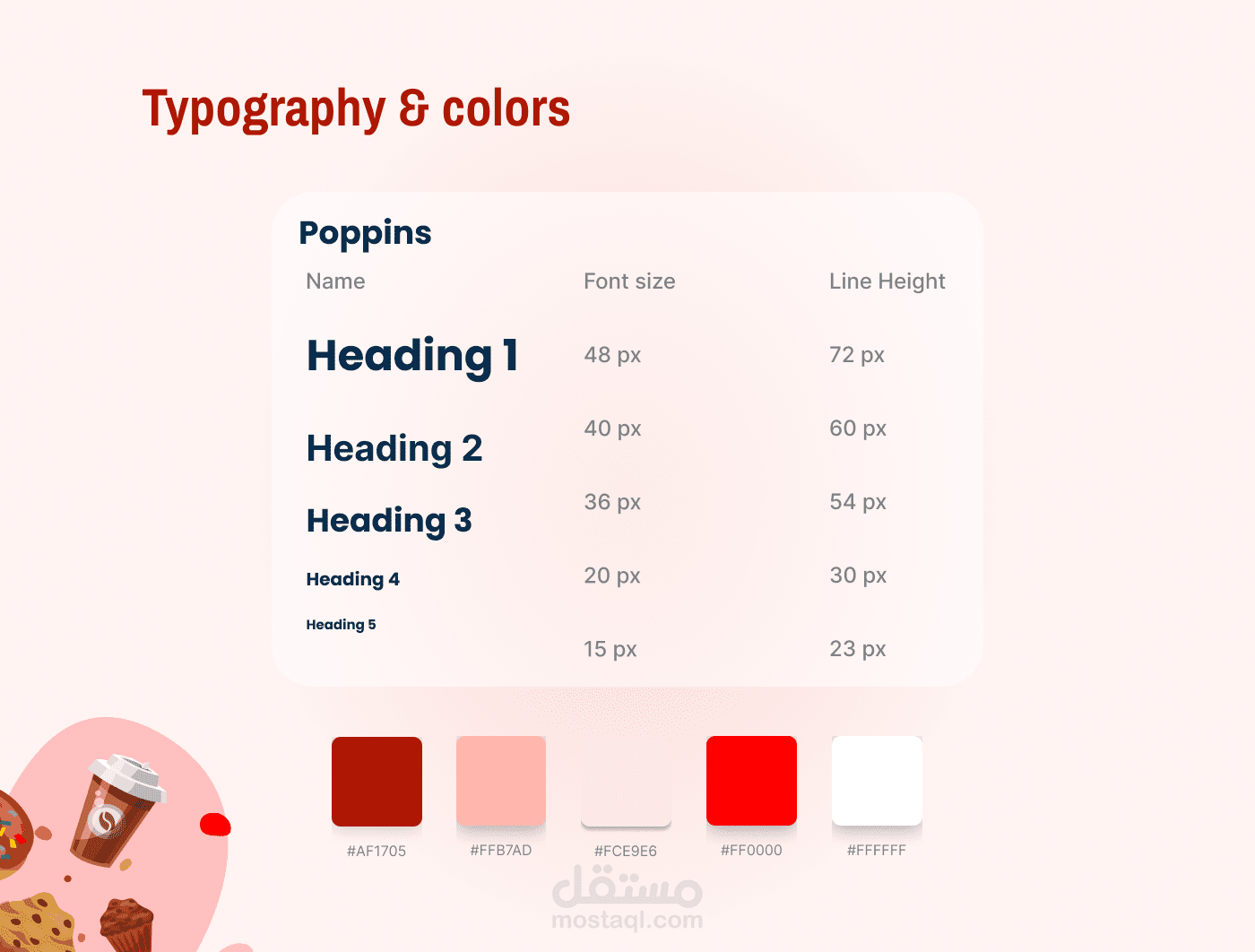 Typography & colors

Poppins

| Name | Font size | Line Height |
|---|---|---|
| Heading 1 | 48 px | 72 px |
| Heading 2 | 40 px | 60 px |
| Heading 3 | 36 px | 54 px |
| Heading 4 | 20 px | 30 px |
| Heading 5 | 15 px | 23 px |

#AF1705 #FFB7AD #FCE9E6 #FF0000 #FFFFFF

مستقل
mostaql.com